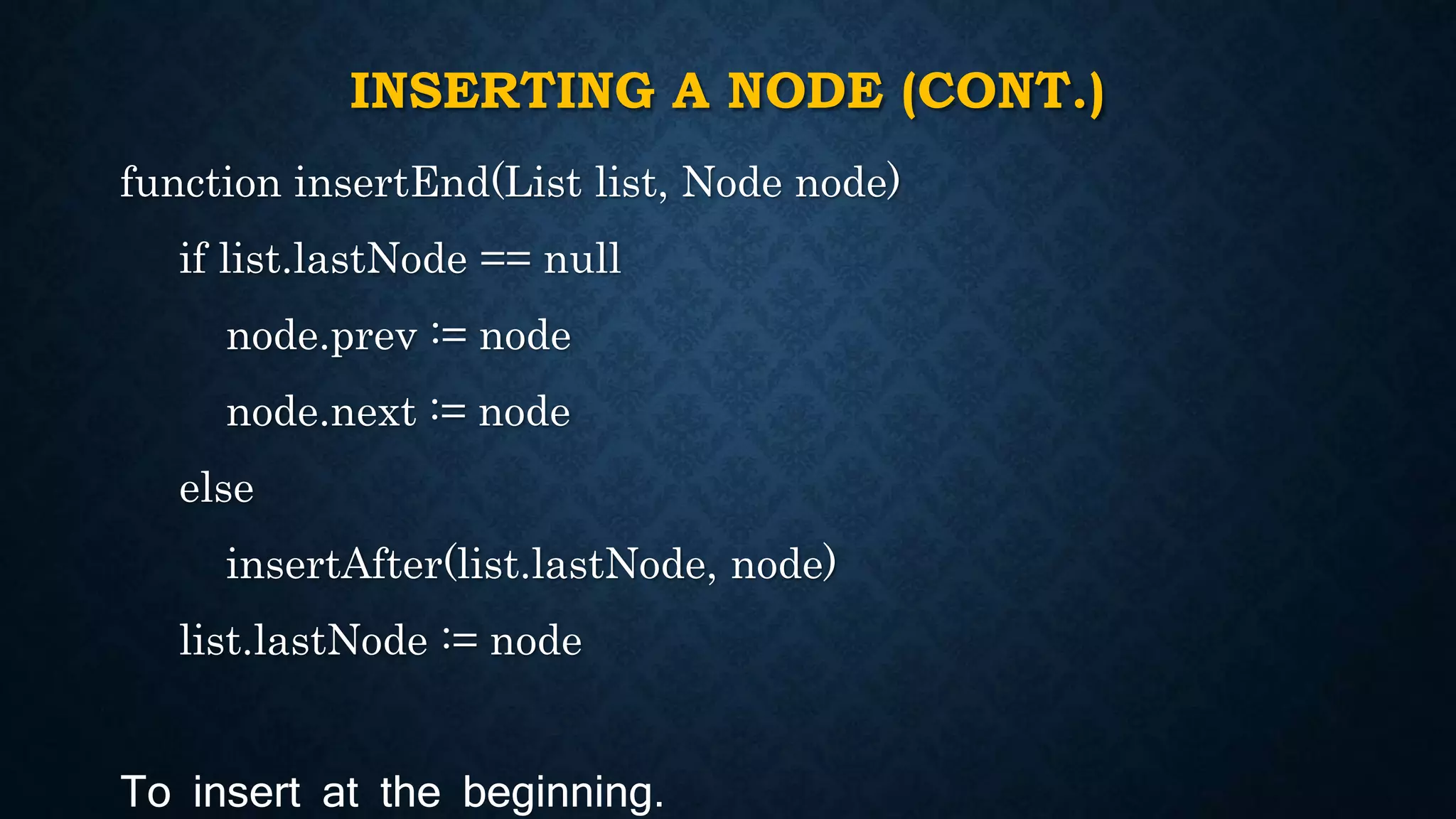 INSERTING A NODE (CONT.)

function insertEnd(List list, Node node)

if list.lastNode == null

node.prev := node

node.next := node

else

insertAfter(list.lastNode, node)

list.lastNode := node

To insert at the beginning.